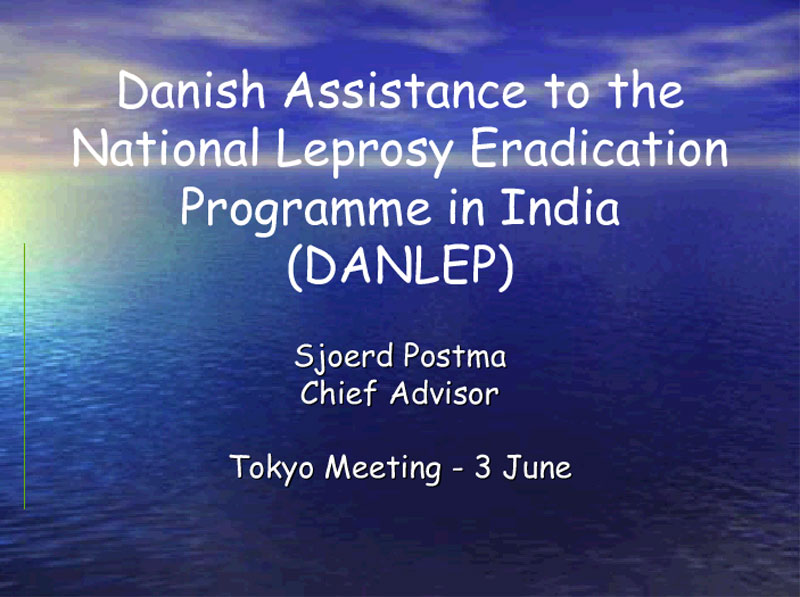 Danish Assistance to the National Leprosy Eradication Programme in India (DANLEP)

Sjoerd Postma
Chief Advisor

Tokyo Meeting - 3 June